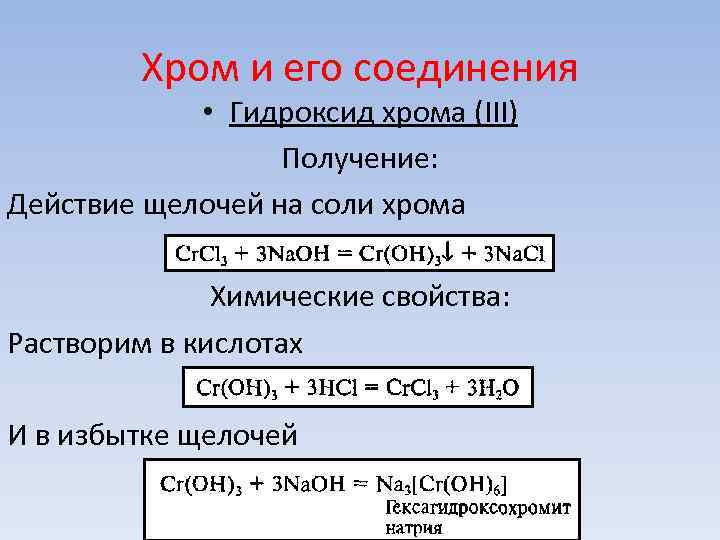 Хром и его соединения

• Гидроксид хрома (III)

Получение:

Действие щелочей на соли хрома

$CrCl_3 + 3NaOH = Cr(OH)_3\downarrow + 3NaCl$

Химические свойства:

Растворим в кислотах

$Cr(OH)_3 + 3HCl = CrCl_3 + 3H_2O$

И в избытке щелочей

$Cr(OH)_3 + 3NaOH = Na_3[Cr(OH)_6]$

Гексагидроксохромит натрия